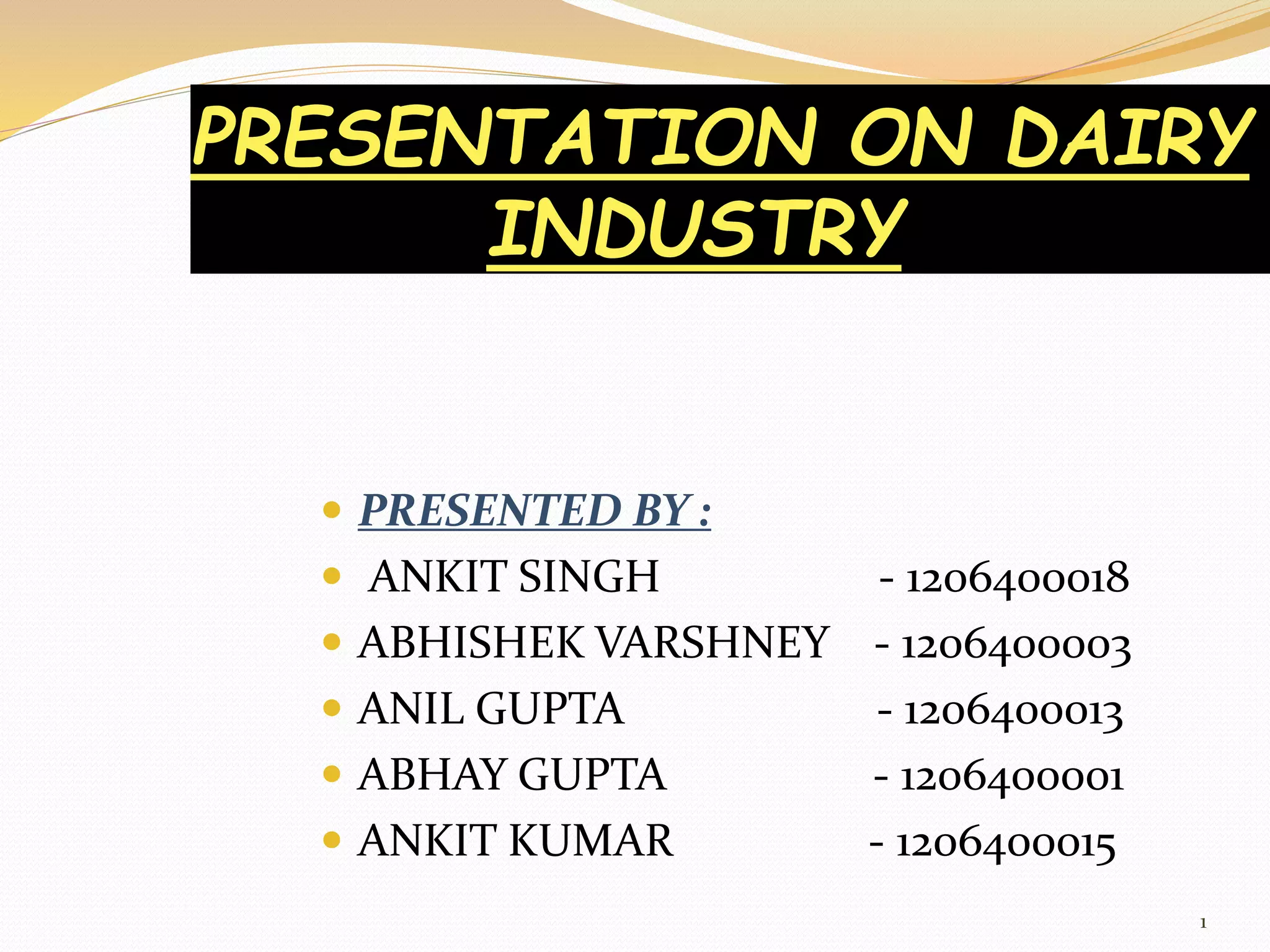 PRESENTATION ON DAIRY INDUSTRY

- PRESENTED BY :
- ANKIT SINGH - 1206400018
- ABHISHEK VARSHNEY - 1206400003
- ANIL GUPTA - 1206400013
- ABHAY GUPTA - 1206400001
- ANKIT KUMAR - 1206400015

1